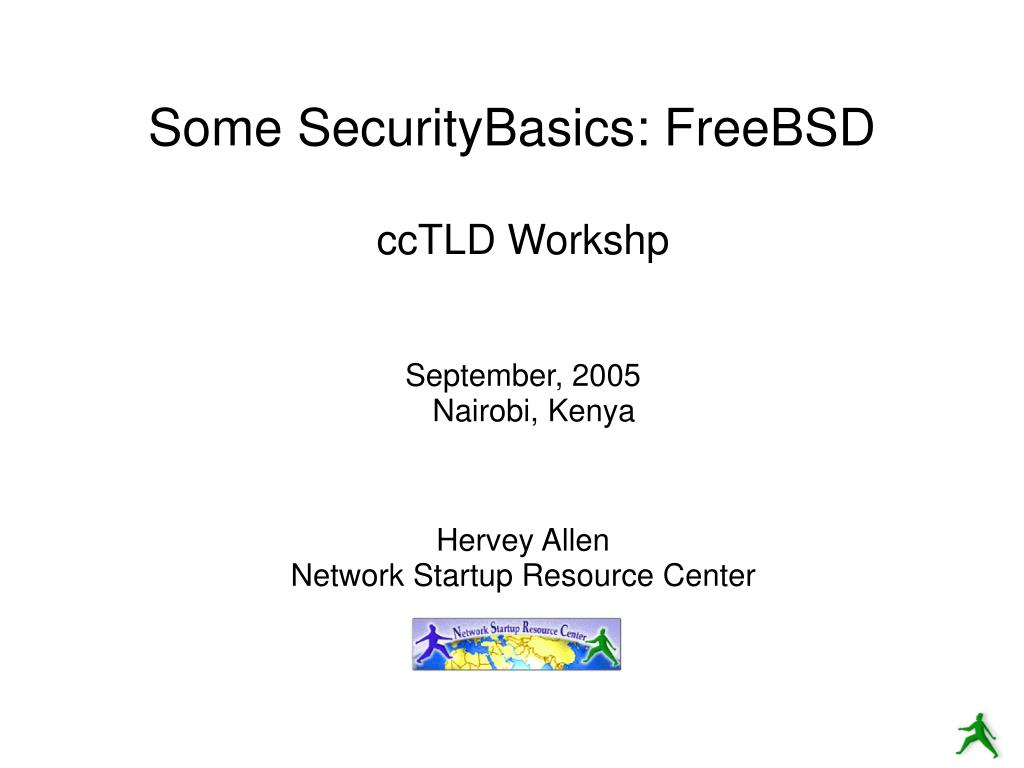 Some SecurityBasics: FreeBSD

ccTLD Workshp

September, 2005
Nairobi, Kenya

Hervey Allen
Network Startup Resource Center

Network Startup Resource Center